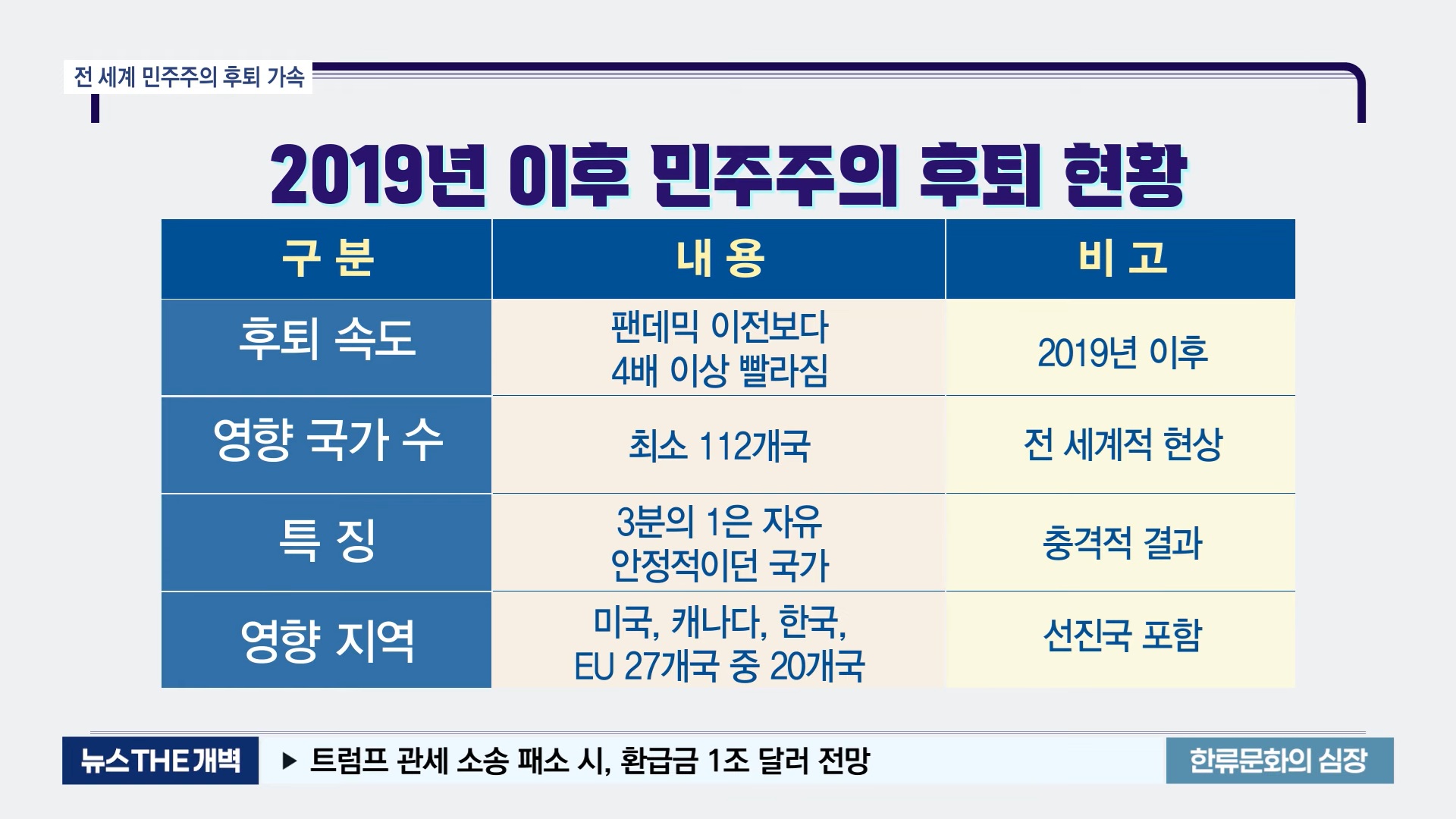 전 세계 민주주의 후퇴 가속

2019년 이후 민주주의 후퇴 현황

| 구 분 | 내 용 | 비 고 |
|---|---|---|
| 후퇴 속도 | 팬데믹 이전보다 4배 이상 빨라짐 | 2019년 이후 |
| 영향 국가 수 | 최소 112개국 | 전 세계적 현상 |
| 특 징 | 3분의 1은 자유 안정적이던 국가 | 충격적 결과 |
| 영향 지역 | 미국, 캐나다, 한국, EU 27개국 중 20개국 | 선진국 포함 |

뉴스THE개벽 ▶ 트럼프 관세 소송 패소 시, 환급금 1조 달러 전망 한류문화의 심장